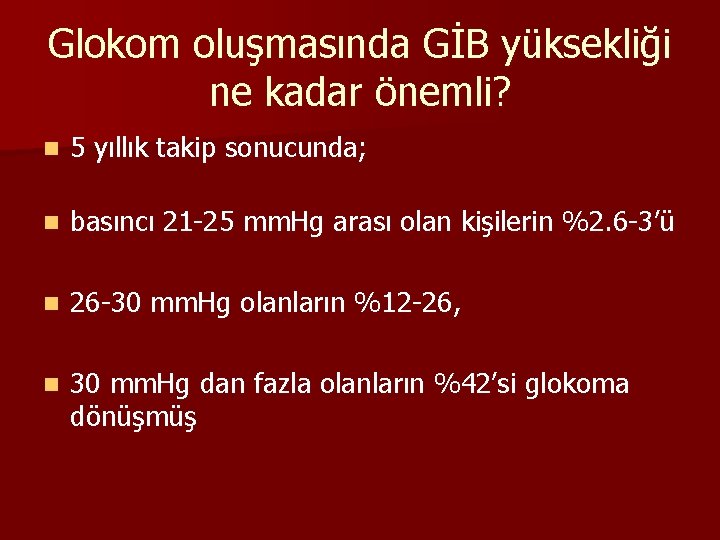 Glokom oluşmasında GİB yüksekliği ne kadar önemli?

- 5 yıllık takip sonucunda;
- basıncı 21-25 mmHg arası olan kişilerin %2.6-3'ü
- 26-30 mmHg olanların %12-26,
- 30 mmHg dan fazla olanların %42'si glokoma dönüşmüş